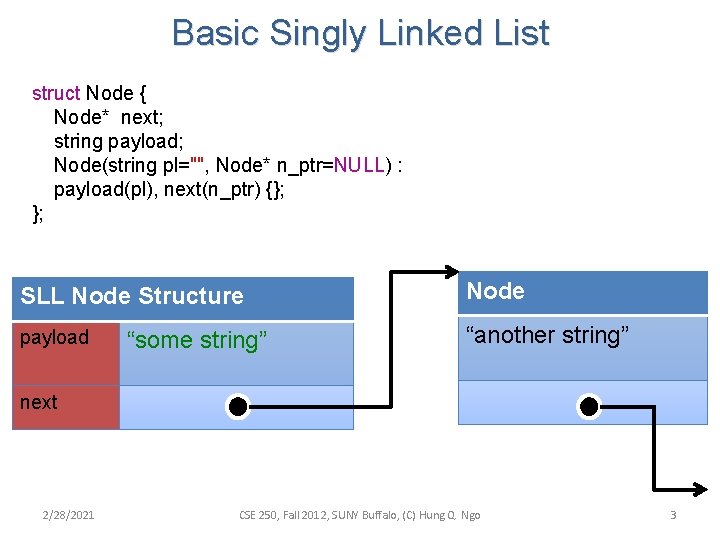 Basic Singly Linked List

struct Node {
Node* next;
string payload;
Node(string pl="", Node* n_ptr=NULL) :
payload(pl), next(n_ptr) {};
};

| SLL Node Structure | |
|---|---|
| payload | “some string” |
| next | |

| Node |
|---|
| “another string” |
| |

2/28/2021

CSE 250, Fall 2012, SUNY Buffalo, (C) Hung Q. Ngo

3